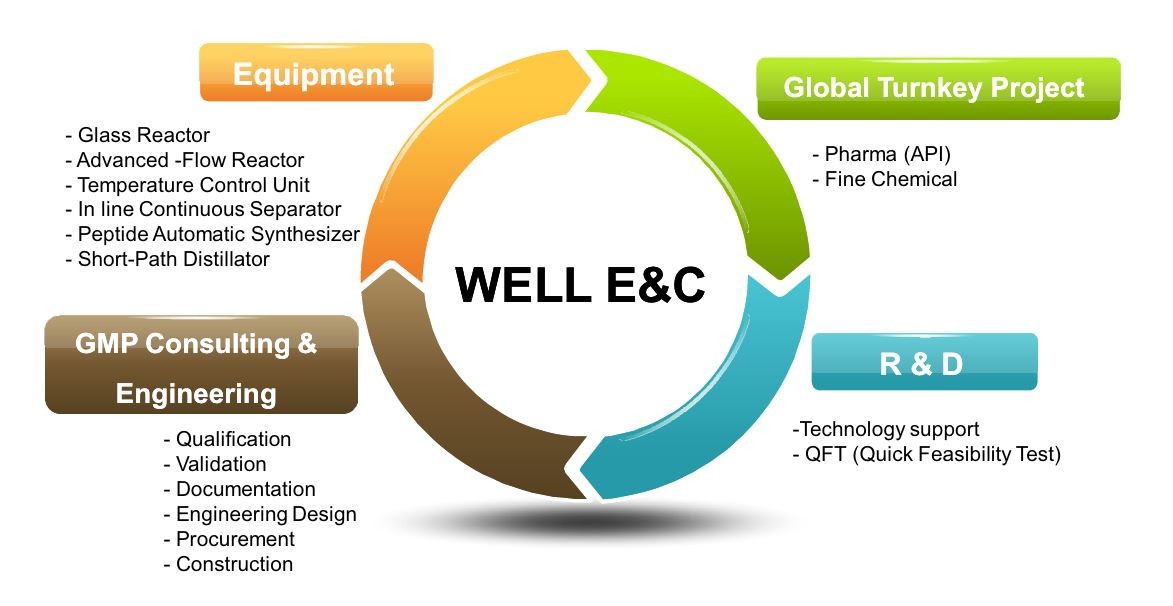 Equipment

- Glass Reactor
- Advanced -Flow Reactor
- Temperature Control Unit
- In line Continuous Separator
- Peptide Automatic Synthesizer
- Short-Path Distillator

Global Turnkey Project

- Pharma (API)
- Fine Chemical

WELL E&C

GMP Consulting & Engineering

- Qualification
- Validation
- Documentation
- Engineering Design
- Procurement
- Construction

R & D

-Technology support
- QFT (Quick Feasibility Test)